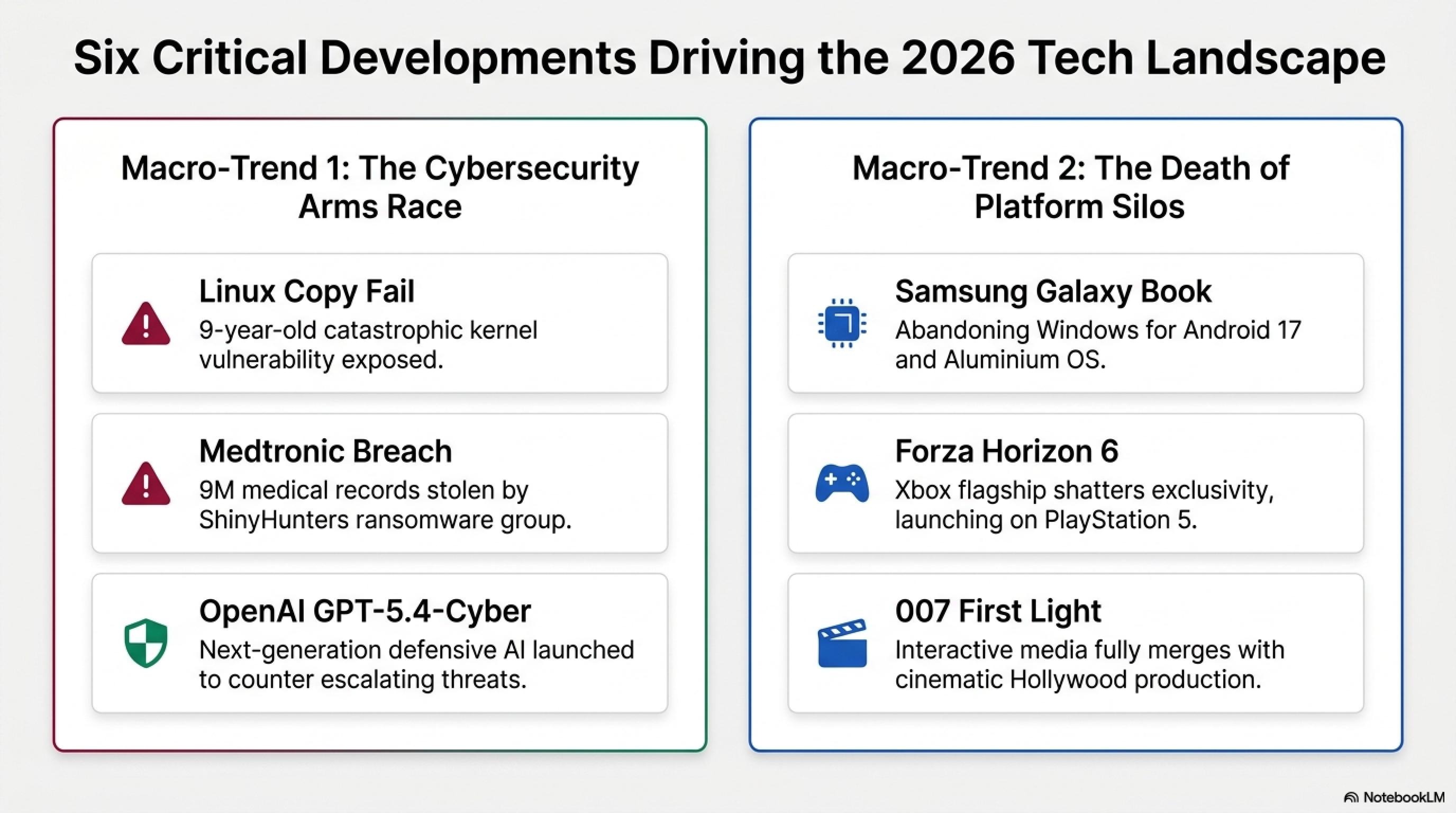 Six Critical Developments Driving the 2026 Tech Landscape

Macro-Trend 1: The Cybersecurity Arms Race

Linux Copy Fail
9-year-old catastrophic kernel vulnerability exposed.

Medtronic Breach
9M medical records stolen by ShinyHunters ransomware group.

OpenAI GPT-5.4-Cyber
Next-generation defensive AI launched to counter escalating threats.

Macro-Trend 2: The Death of Platform Silos

Samsung Galaxy Book
Abandoning Windows for Android 17 and Aluminium OS.

Forza Horizon 6
Xbox flagship shatters exclusivity, launching on PlayStation 5.

007 First Light
Interactive media fully merges with cinematic Hollywood production.

NotebookLM